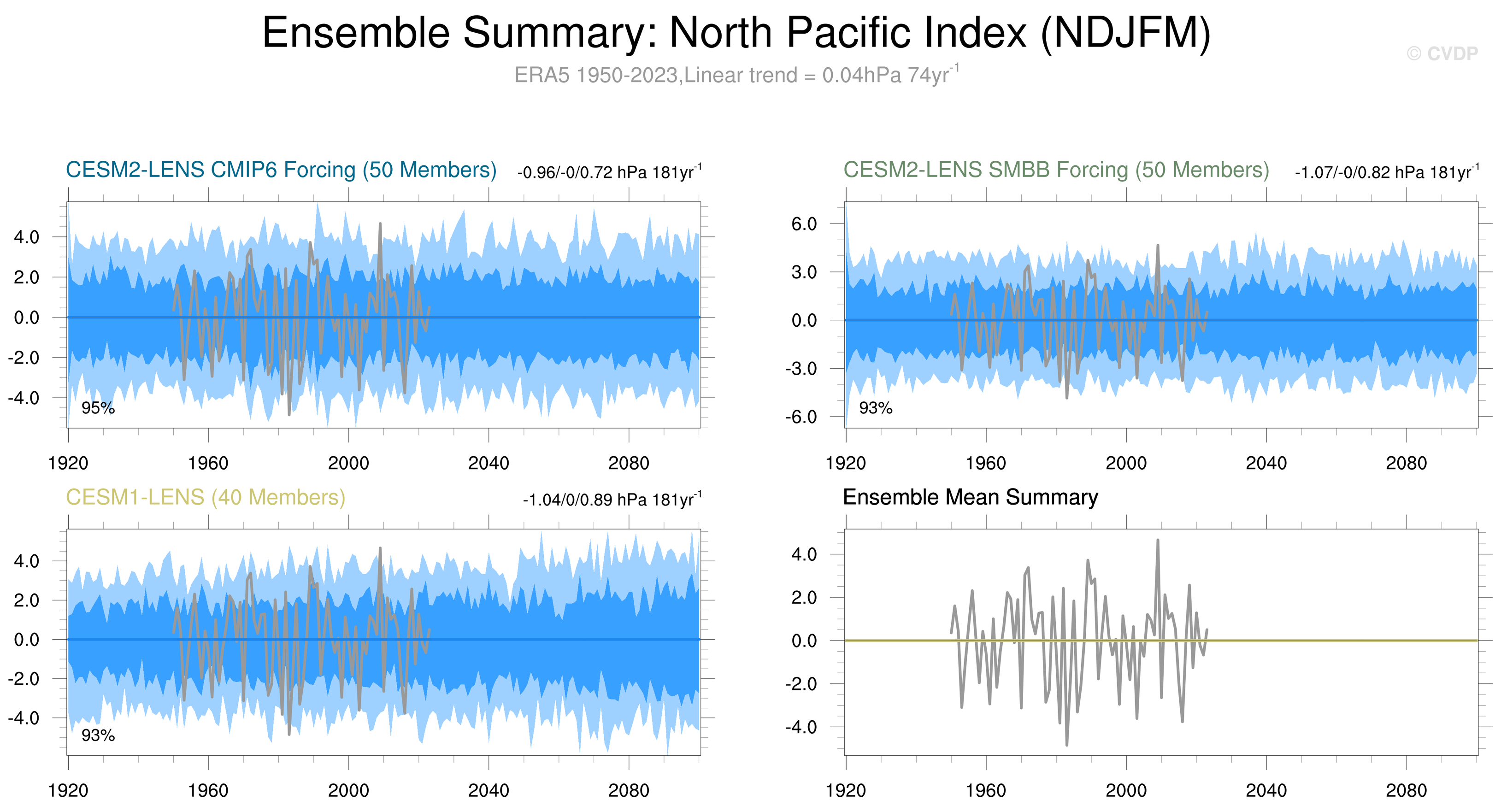 Ensemble Summary: North Pacific Index (NDJFM)

© CVDP

ERA5 1950-2023,Linear trend = 0.04hPa 74yr$^{-1}$

CESM2-LENS CMIP6 Forcing (50 Members)

-0.96/-0/0.72 hPa 181yr$^{-1}$

4.0
2.0
0.0
-2.0
-4.0

95%

1920 1960 2000 2040 2080

CESM2-LENS SMBB Forcing (50 Members)

-1.07/-0/0.82 hPa 181yr$^{-1}$

6.0
3.0
0.0
-3.0
-6.0

93%

1920 1960 2000 2040 2080

CESM1-LENS (40 Members)

-1.04/0/0.89 hPa 181yr$^{-1}$

4.0
2.0
0.0
-2.0
-4.0

93%

1920 1960 2000 2040 2080

Ensemble Mean Summary

4.0
2.0
0.0
-2.0
-4.0

1920 1960 2000 2040 2080